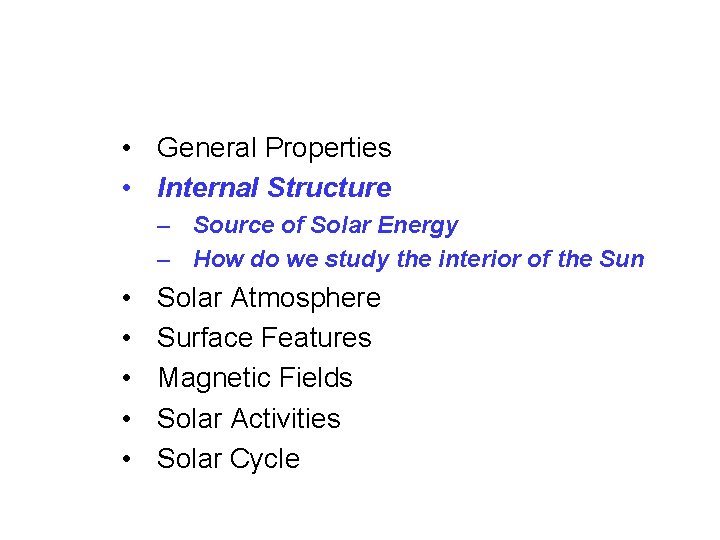 • General Properties
• Internal Structure
– Source of Solar Energy
– How do we study the interior of the Sun
• Solar Atmosphere
• Surface Features
• Magnetic Fields
• Solar Activities
• Solar Cycle